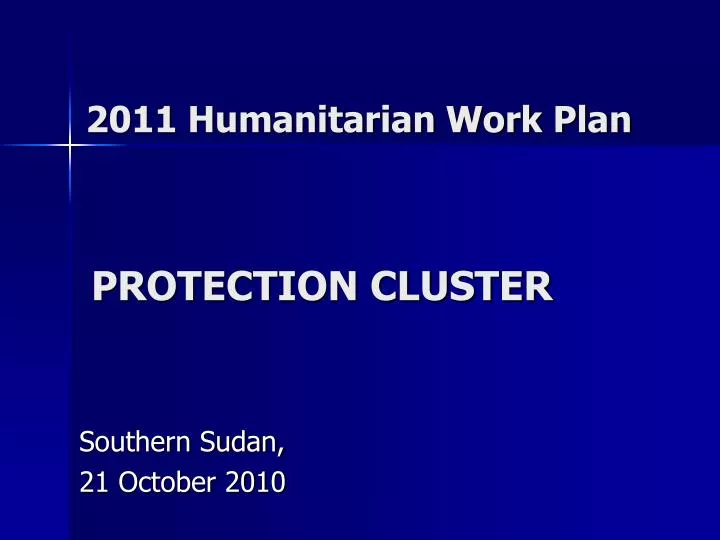 2011 Humanitarian Work Plan

PROTECTION CLUSTER

Southern Sudan,
21 October 2010